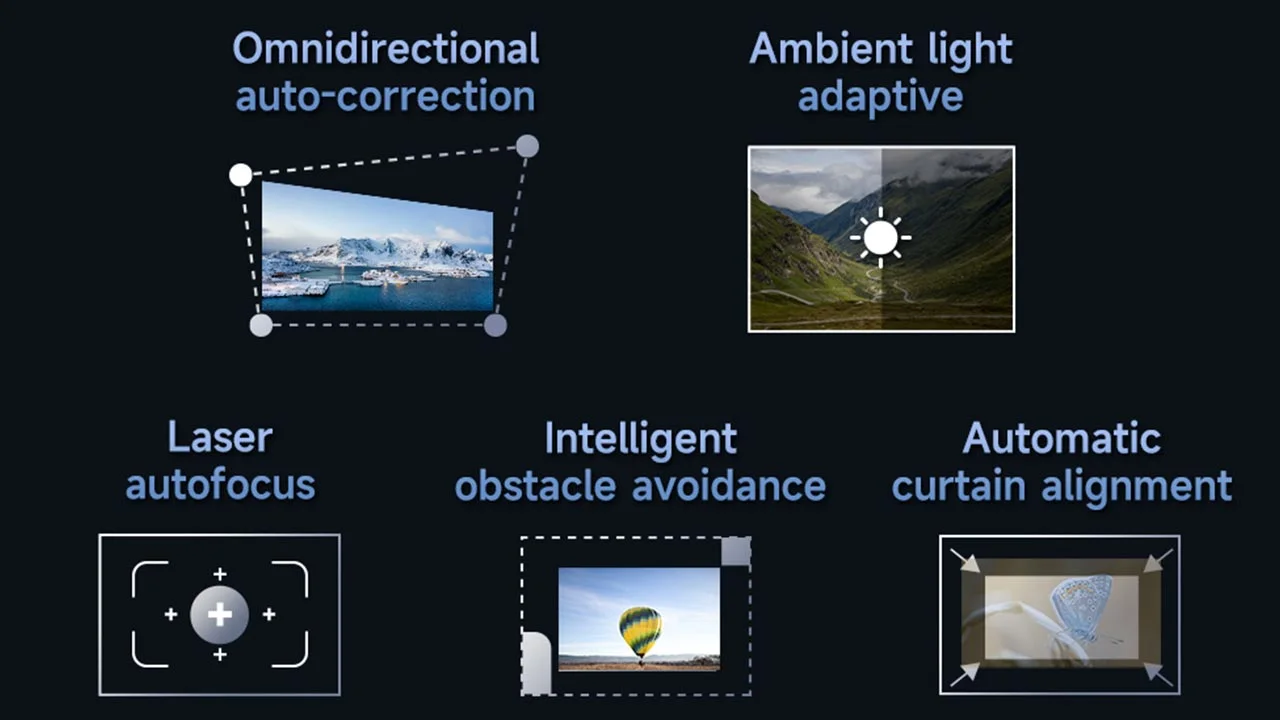 Omnidirectional auto-correction

Ambient light adaptive

Laser autofocus

Intelligent obstacle avoidance

Automatic curtain alignment